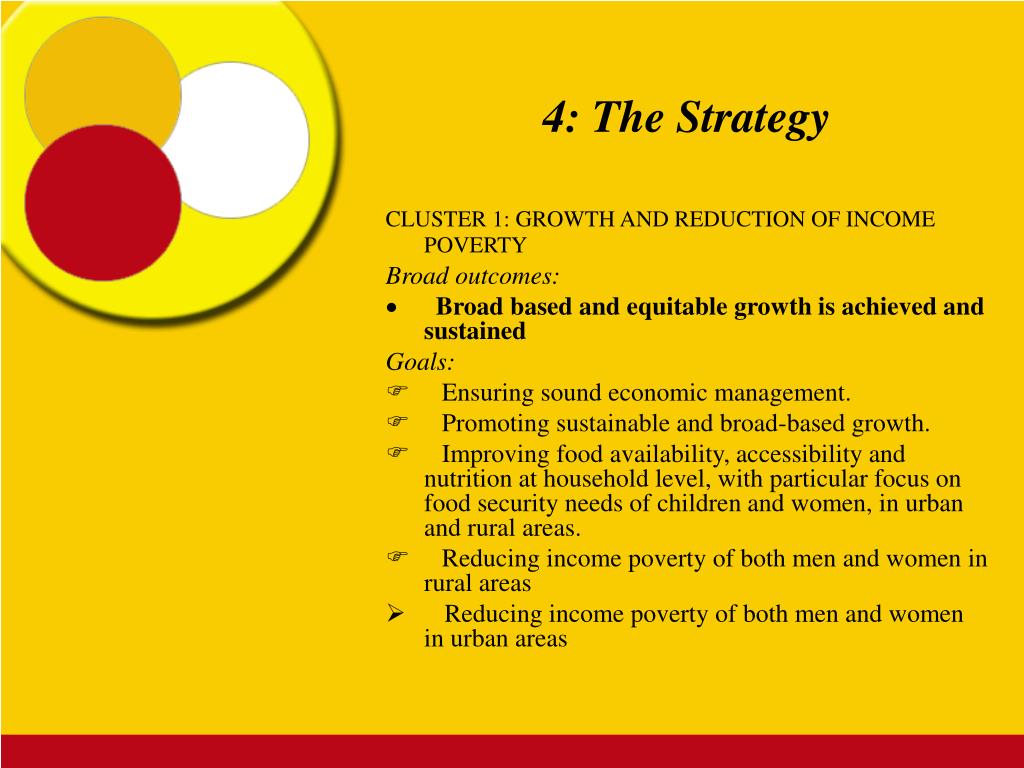 4: The Strategy

CLUSTER 1: GROWTH AND REDUCTION OF INCOME POVERTY

Broad outcomes:

• Broad based and equitable growth is achieved and sustained

Goals:

☞ Ensuring sound economic management.

☞ Promoting sustainable and broad-based growth.

☞ Improving food availability, accessibility and nutrition at household level, with particular focus on food security needs of children and women, in urban and rural areas.

☞ Reducing income poverty of both men and women in rural areas

➢ Reducing income poverty of both men and women in urban areas